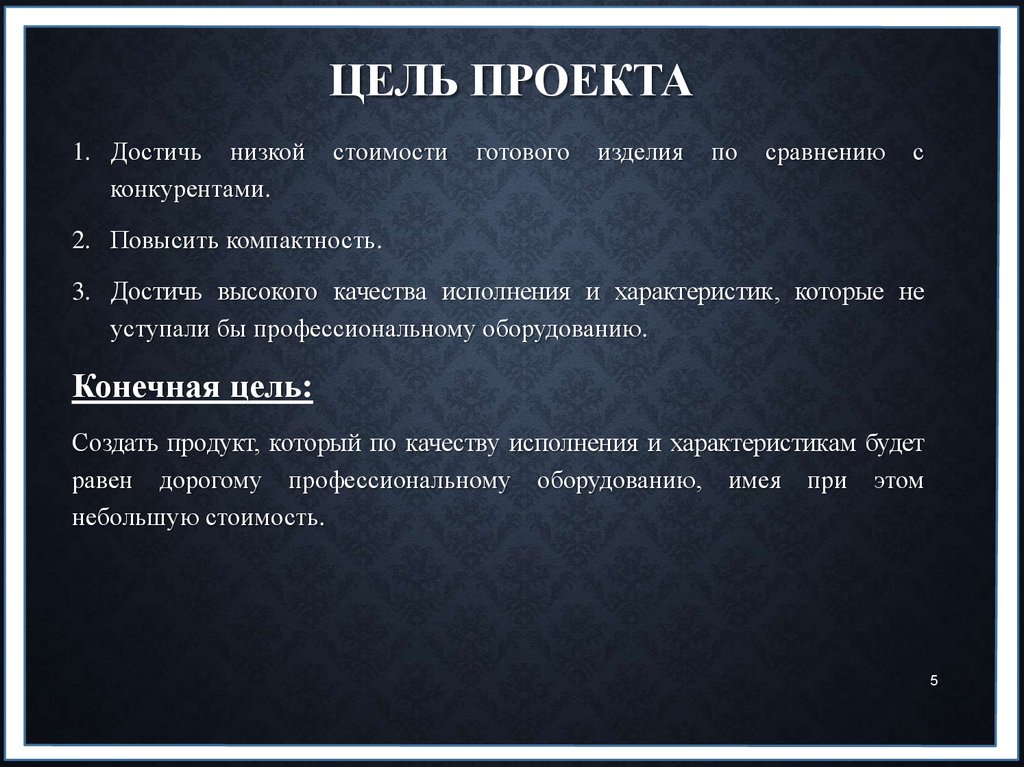 ЦЕЛЬ ПРОЕКТА

1. Достичь низкой стоимости готового изделия по сравнению с конкурентами.

2. Повысить компактность.

3. Достичь высокого качества исполнения и характеристик, которые не уступали бы профессиональному оборудованию.

Конечная цель:

Создать продукт, который по качеству исполнения и характеристикам будет равен дорогому профессиональному оборудованию, имея при этом небольшую стоимость.

5